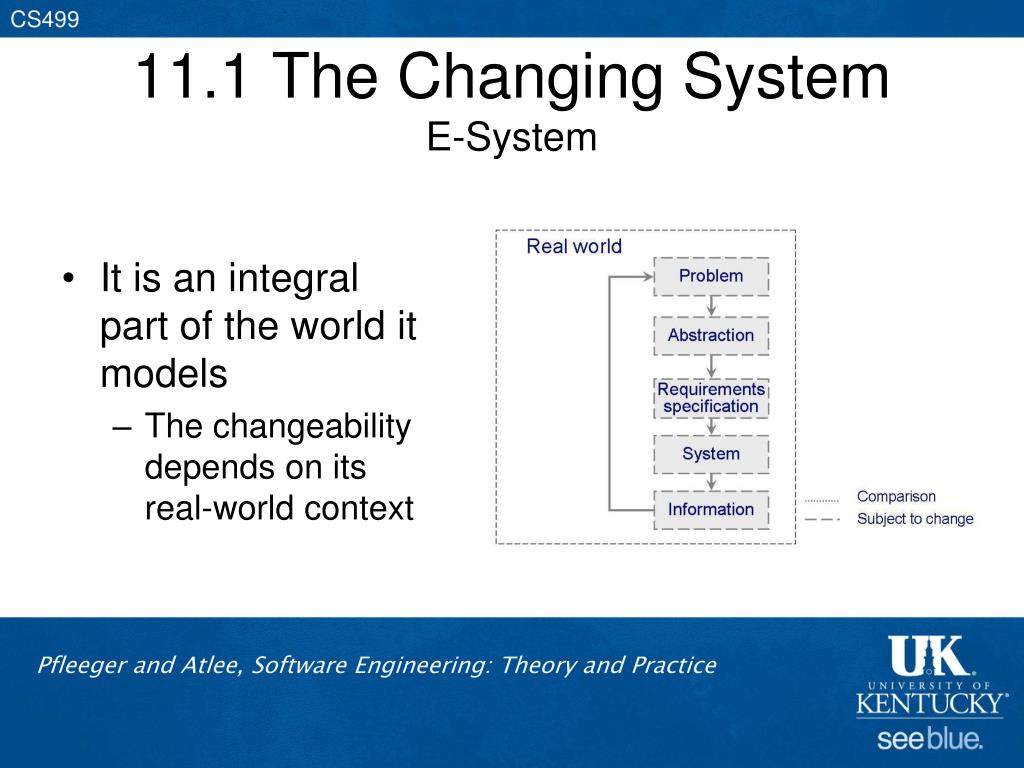 CS499

11.1 The Changing System
E-System

• It is an integral part of the world it models
– The changeability depends on its real-world context

Real world
Problem
Abstraction
Requirements specification
System
Information
Comparison
Subject to change

Pfleeger and Atlee, Software Engineering: Theory and Practice

UK
UNIVERSITY OF
KENTUCKY
see blue.